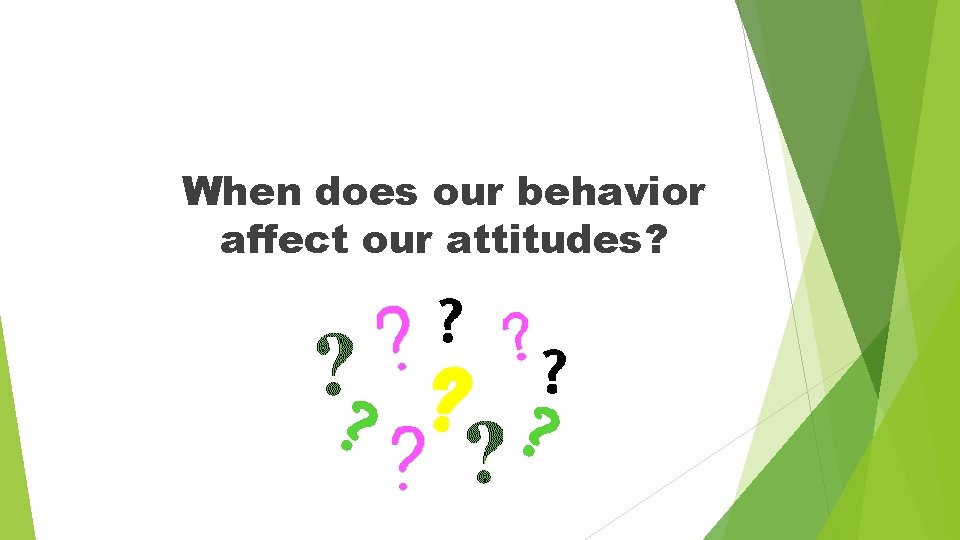 When does our behavior affect our attitudes?

? ? ? ? ? ? ? ? ? ?